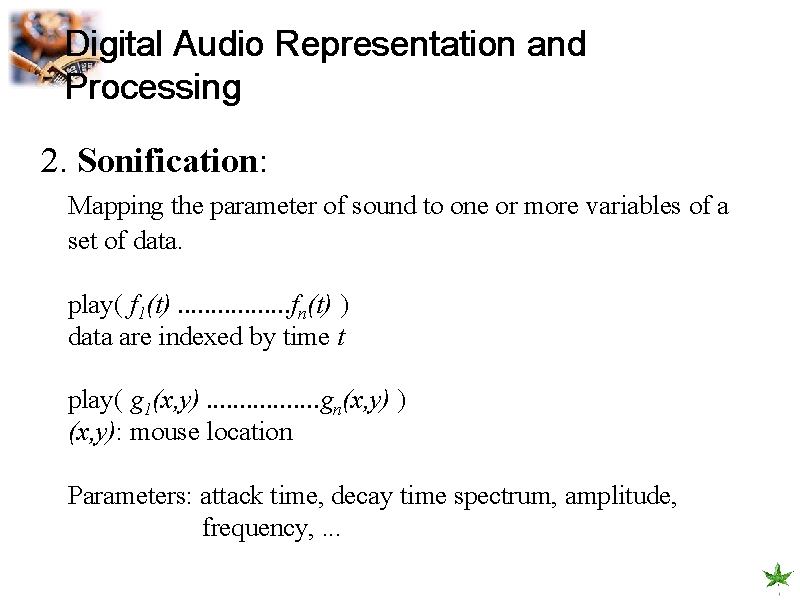 Digital Audio Representation and Processing

2. **Sonification**:

Mapping the parameter of sound to one or more variables of a set of data.

play( $f_1(t)$ ................$f_n(t)$ )
data are indexed by time $t$

play( $g_1(x,y)$ ................$g_n(x,y)$ )
$(x,y)$: mouse location

Parameters: attack time, decay time spectrum, amplitude, frequency, ...